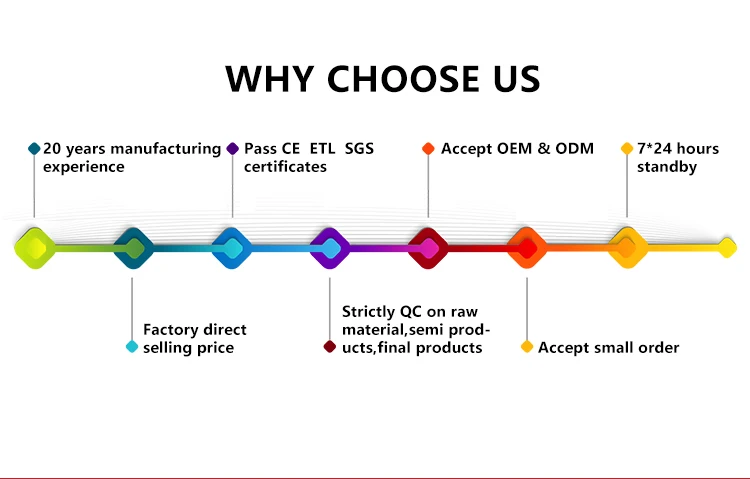 WHY CHOOSE US

20 years manufacturing experience

Pass CE ETL SGS certificates

Accept OEM & ODM

7*24 hours standby

Factory direct selling price

Strictly QC on raw material,semi products,final products

Accept small order